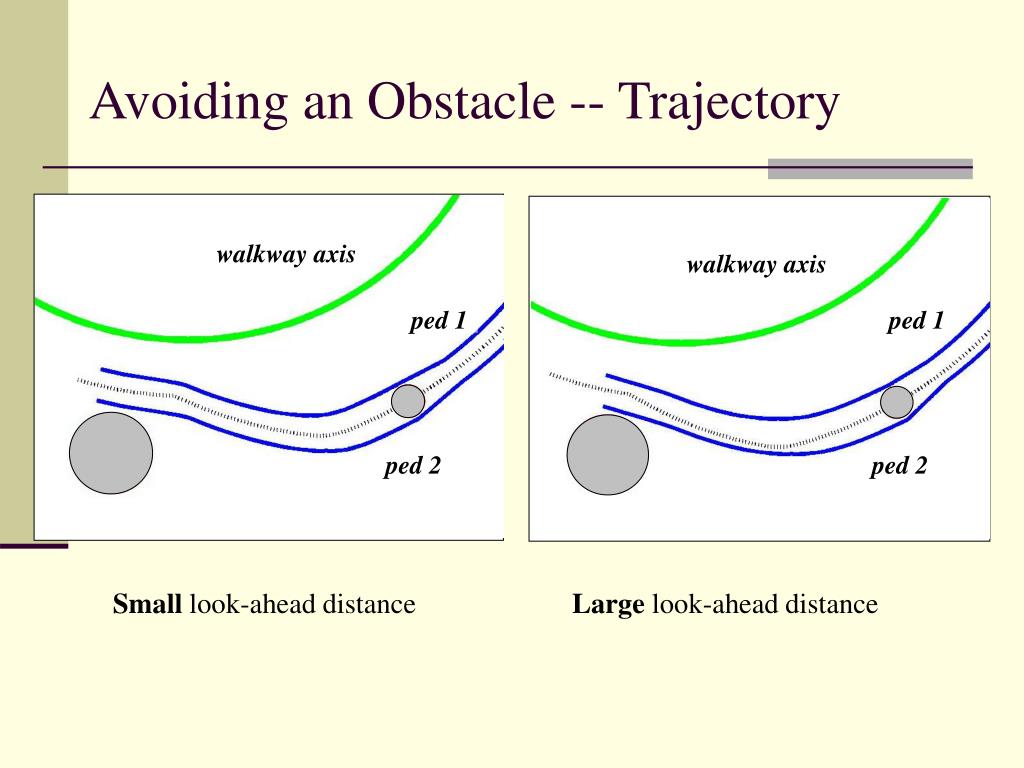 Avoiding an Obstacle -- Trajectory

walkway axis

ped 1

ped 2

walkway axis

ped 1

ped 2

Small look-ahead distance

Large look-ahead distance